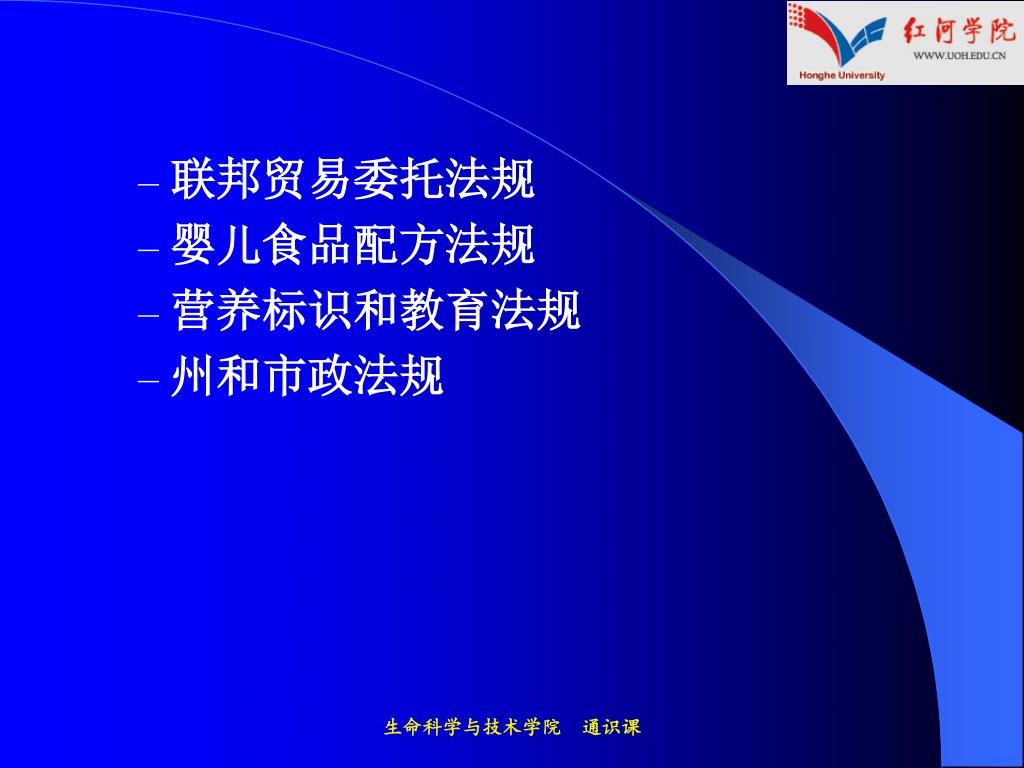 红河学院
WWW.UOH.EDU.CN
Honghe University

– 联邦贸易委托法规
– 婴儿食品配方法规
– 营养标识和教育法规
– 州和市政法规

生命科学与技术学院 通识课